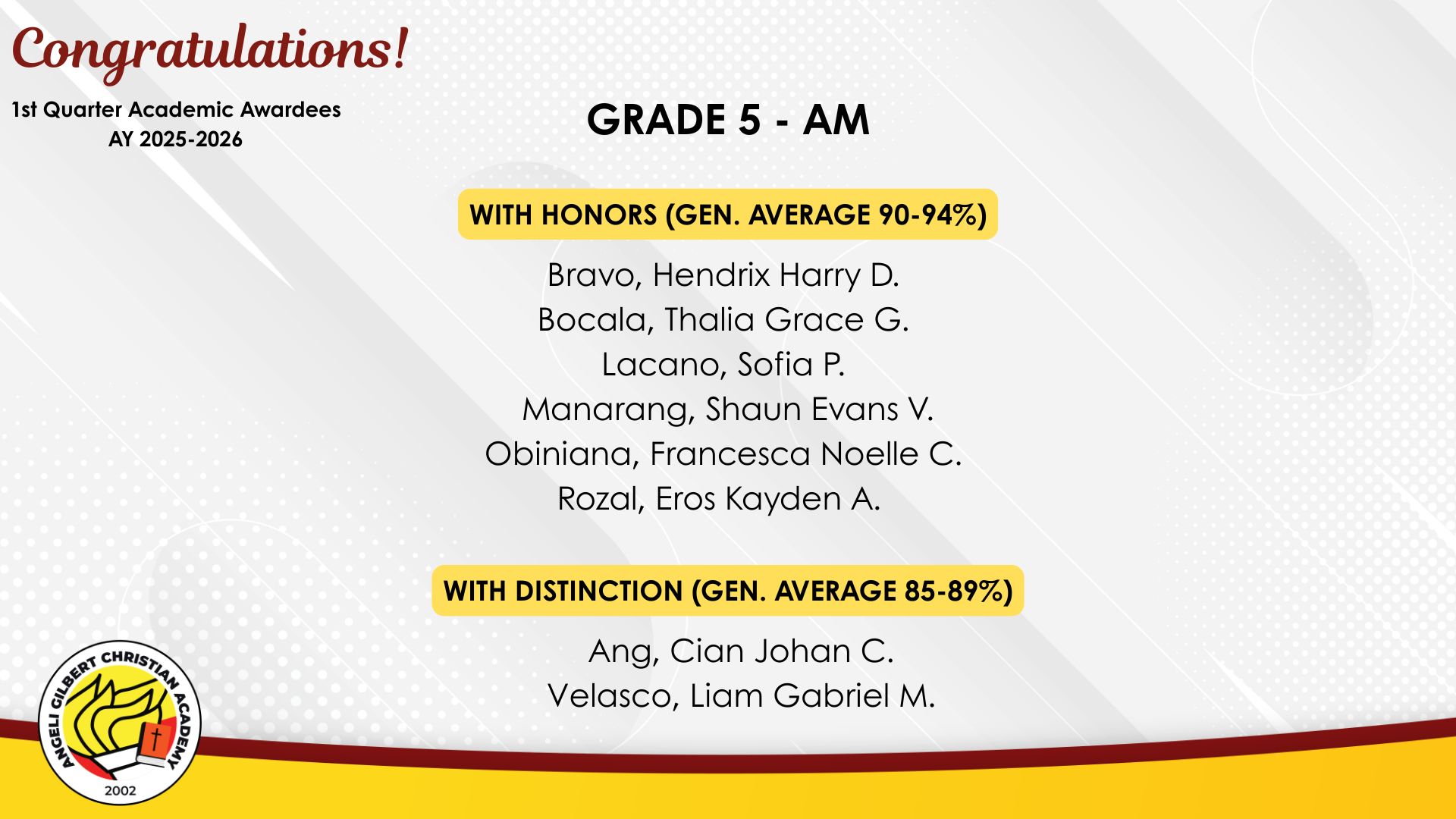 Congratulations!

1st Quarter Academic Awardees
AY 2025-2026

GRADE 5 - AM

WITH HONORS (GEN. AVERAGE 90-94%)

Bravo, Hendrix Harry D.
Bocala, Thalia Grace G.
Lacano, Sofia P.
Manarang, Shaun Evans V.
Obiniana, Francesca Noelle C.
Rozal, Eros Kayden A.

WITH DISTINCTION (GEN. AVERAGE 85-89%)

Ang, Cian Johan C.
Velasco, Liam Gabriel M.

ANGELI GILBERT CHRISTIAN ACADEMY
2002